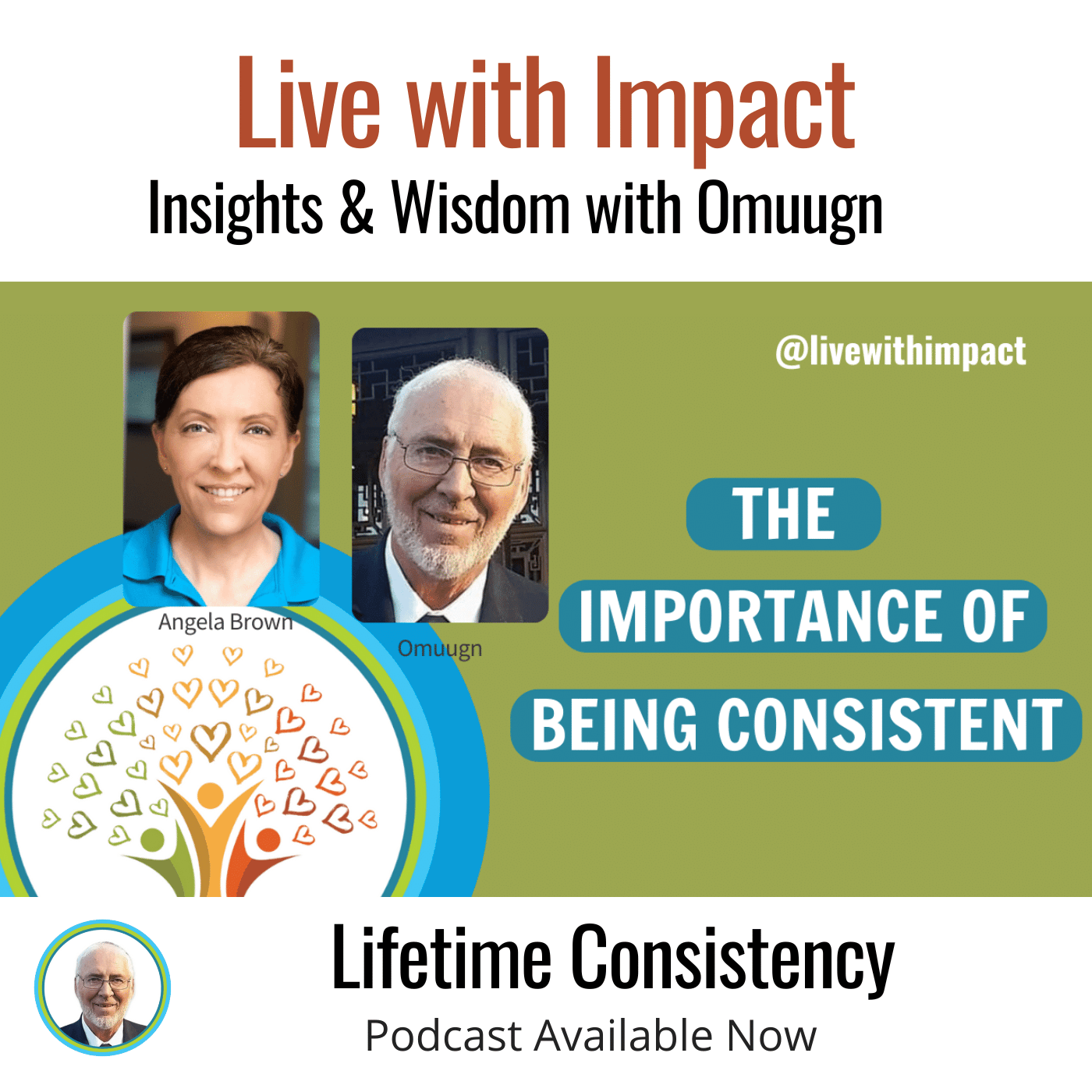 Live with Impact
Insights & Wisdom with Omuugn

@livewithimpact

Angela Brown

Omuugn

THE
IMPORTANCE OF
BEING CONSISTENT

Lifetime Consistency
Podcast Available Now